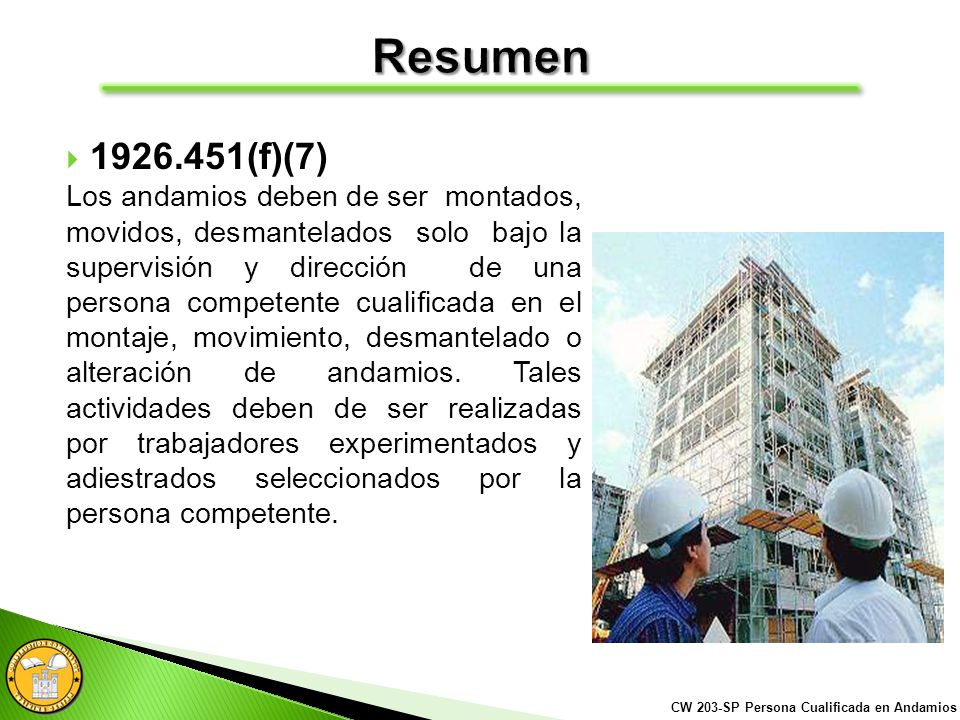 Resumen

1926.451(f)(7)
Los andamios deben de ser montados, movidos, desmantelados solo bajo la supervisión y dirección de una persona competente cualificada en el montaje, movimiento, desmantelado o alteración de andamios. Tales actividades deben de ser realizadas por trabajadores experimentados y adiestrados seleccionados por la persona competente.

CW 203-SP Persona Cualificada en Andamios